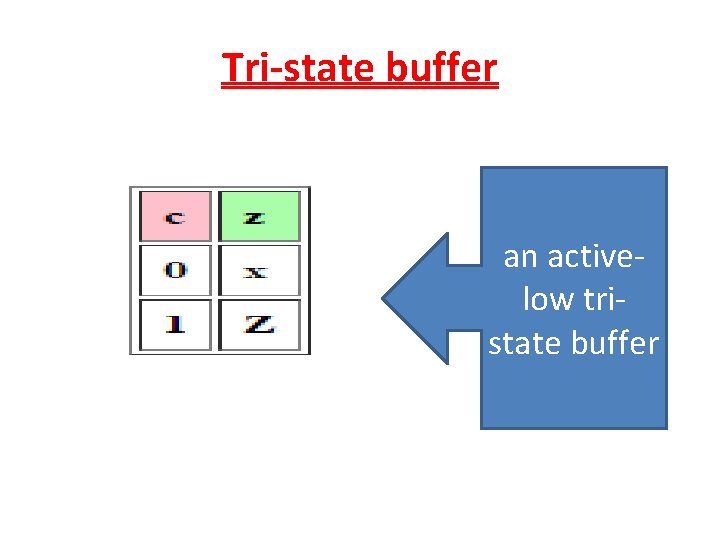 Tri-state buffer

| c | z |
|---|---|
| 0 | x |
| 1 | Z |

an active-low tri-state buffer